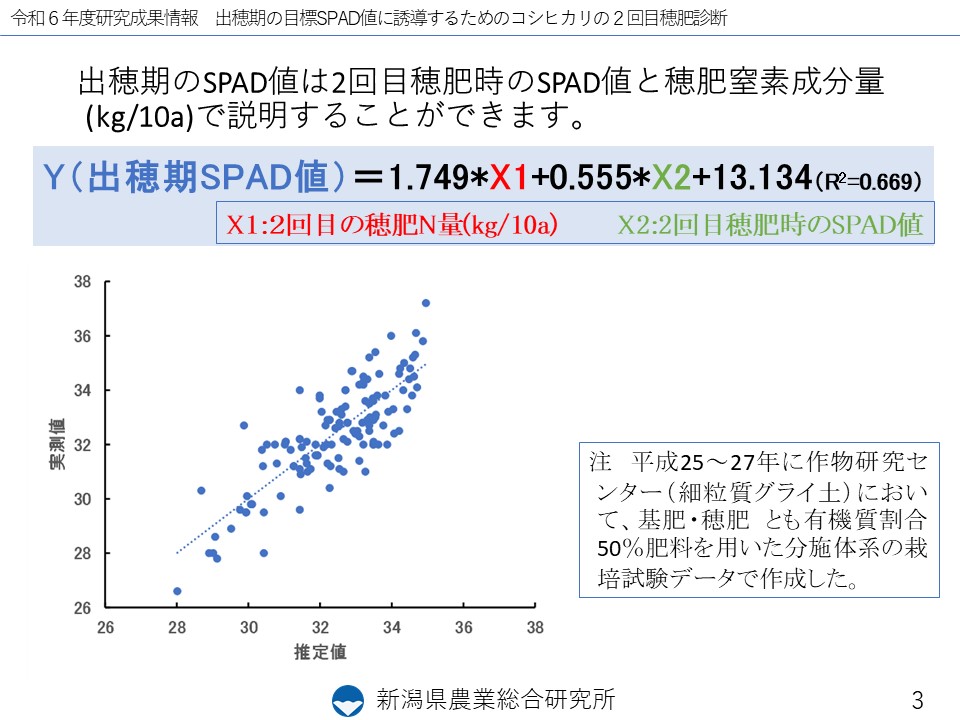 令和６年度研究成果情報　出穂期の目標SPAD値に誘導するためのコシヒカリの２回目穂肥診断

出穂期のSPAD値は2回目穂肥時のSPAD値と穂肥窒素成分量(kg/10a)で説明することができます。

Y（出穂期SPAD値）＝1.749*X1+0.555*X2+13.134（$R^2$=0.669）

X1:2回目の穂肥N量(kg/10a)　X2:2回目穂肥時のSPAD値

38
36
34
32
30
28
26
実測値
26 28 30 32 34 36 38
推定値

注　平成25～27年に作物研究センター（細粒質グライ土）において、基肥・穂肥 とも有機質割合50％肥料を用いた分施体系の栽培試験データで作成した。

新潟県農業総合研究所

3